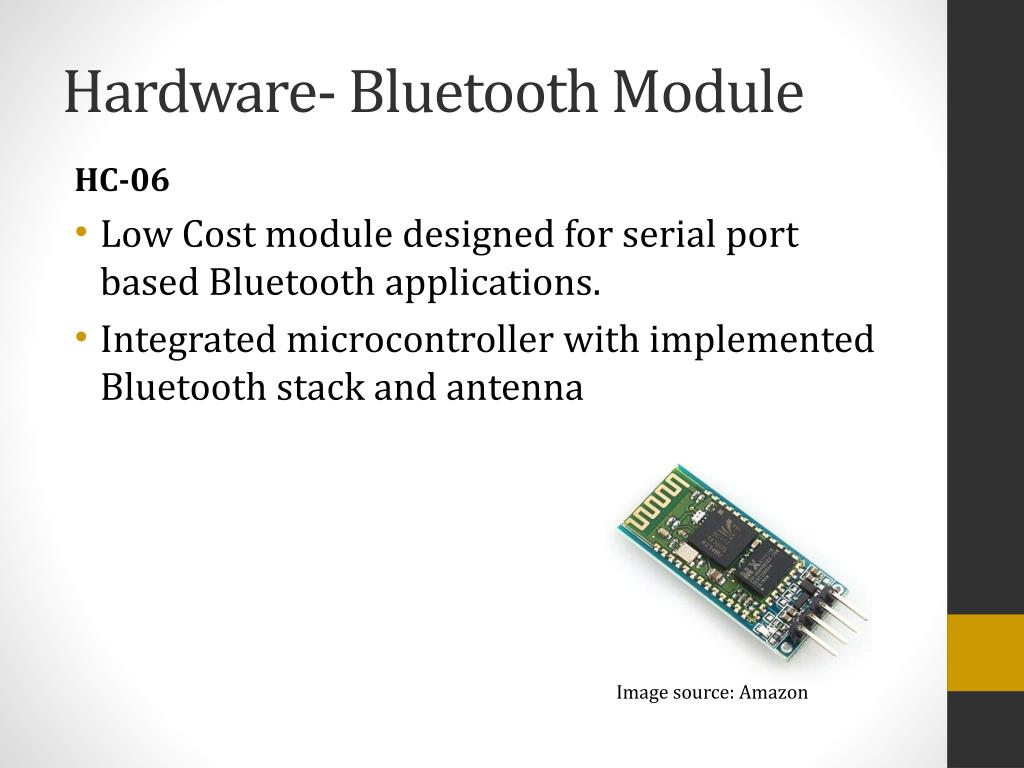 Hardware- Bluetooth Module

HC-06

• Low Cost module designed for serial port based Bluetooth applications.
• Integrated microcontroller with implemented Bluetooth stack and antenna

Image source: Amazon